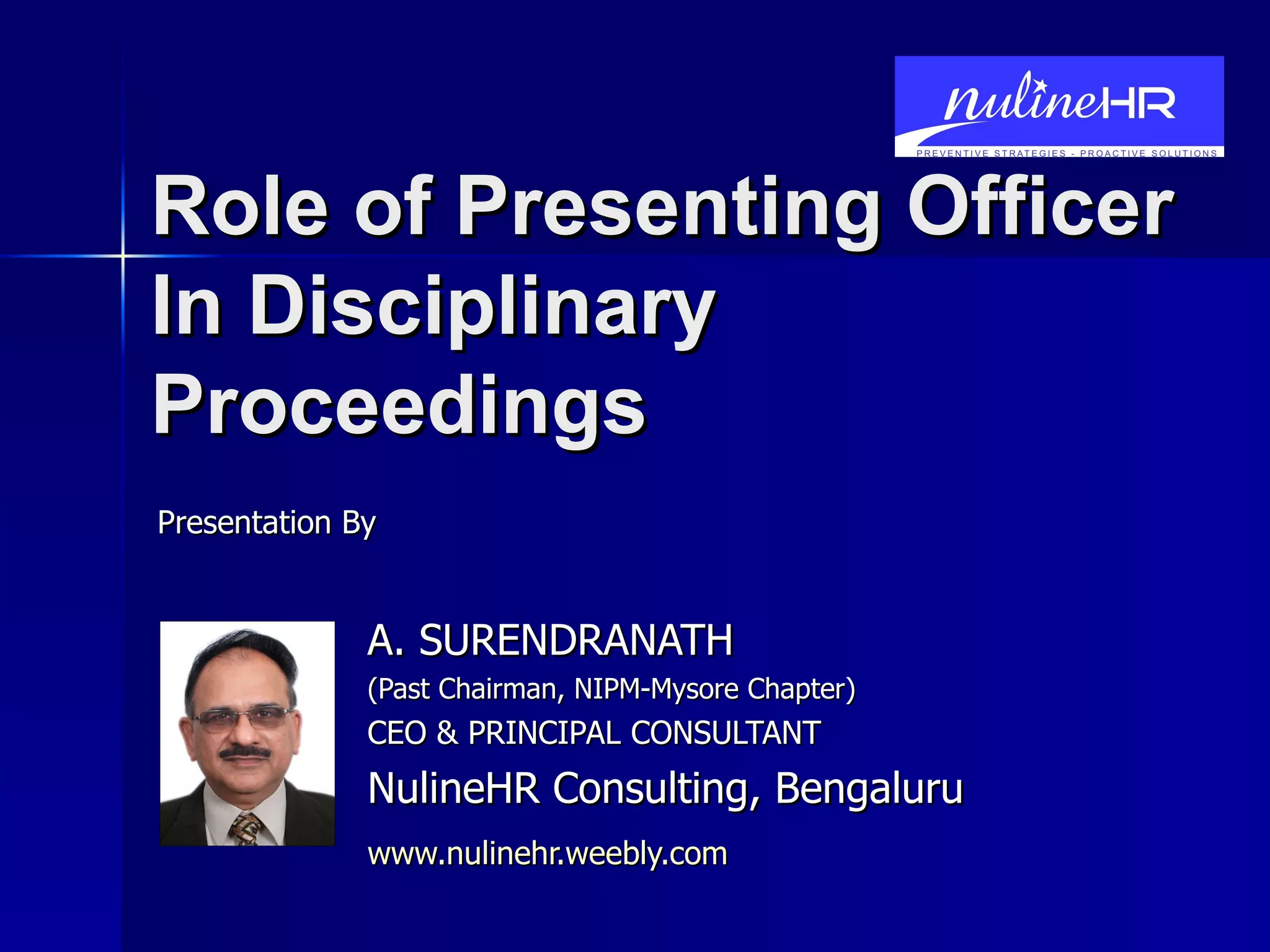 nulineHR
PREVENTIVE STRATEGIES - PROACTIVE SOLUTIONS

Role of Presenting Officer In Disciplinary Proceedings

Presentation By

A. SURENDRANATH
(Past Chairman, NIPM-Mysore Chapter)
CEO & PRINCIPAL CONSULTANT
NulineHR Consulting, Bengaluru
www.nulinehr.weebly.com